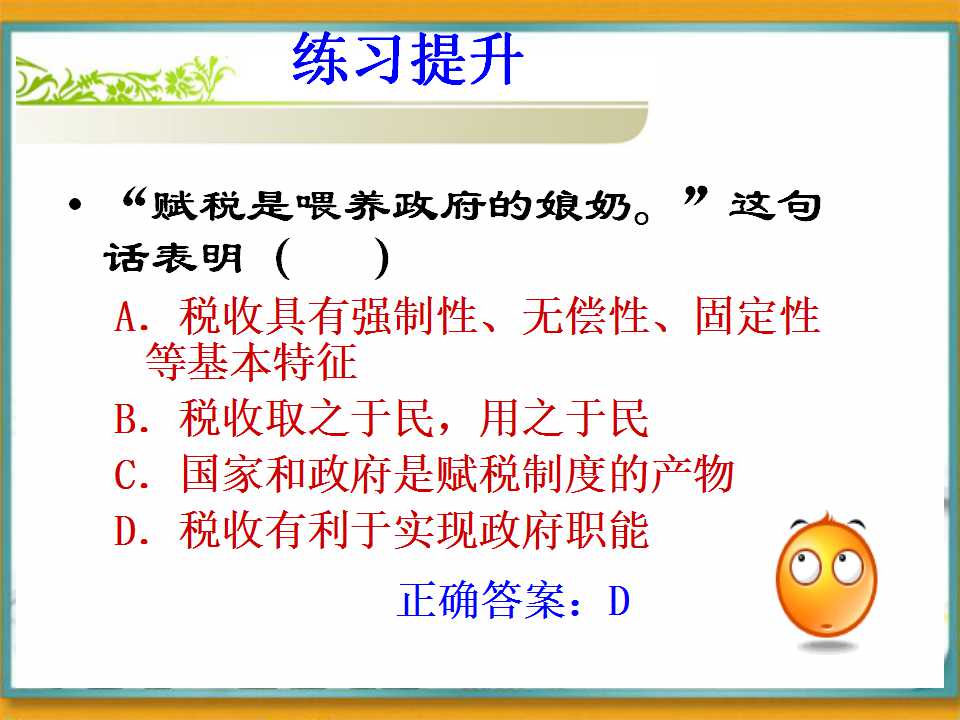 练习提升

• “赋税是喂养政府的娘奶。”这句话表明（　　）

A.税收具有强制性、无偿性、固定性等基本特征

B.税收取之于民，用之于民

C.国家和政府是赋税制度的产物

D.税收有利于实现政府职能

正确答案：D